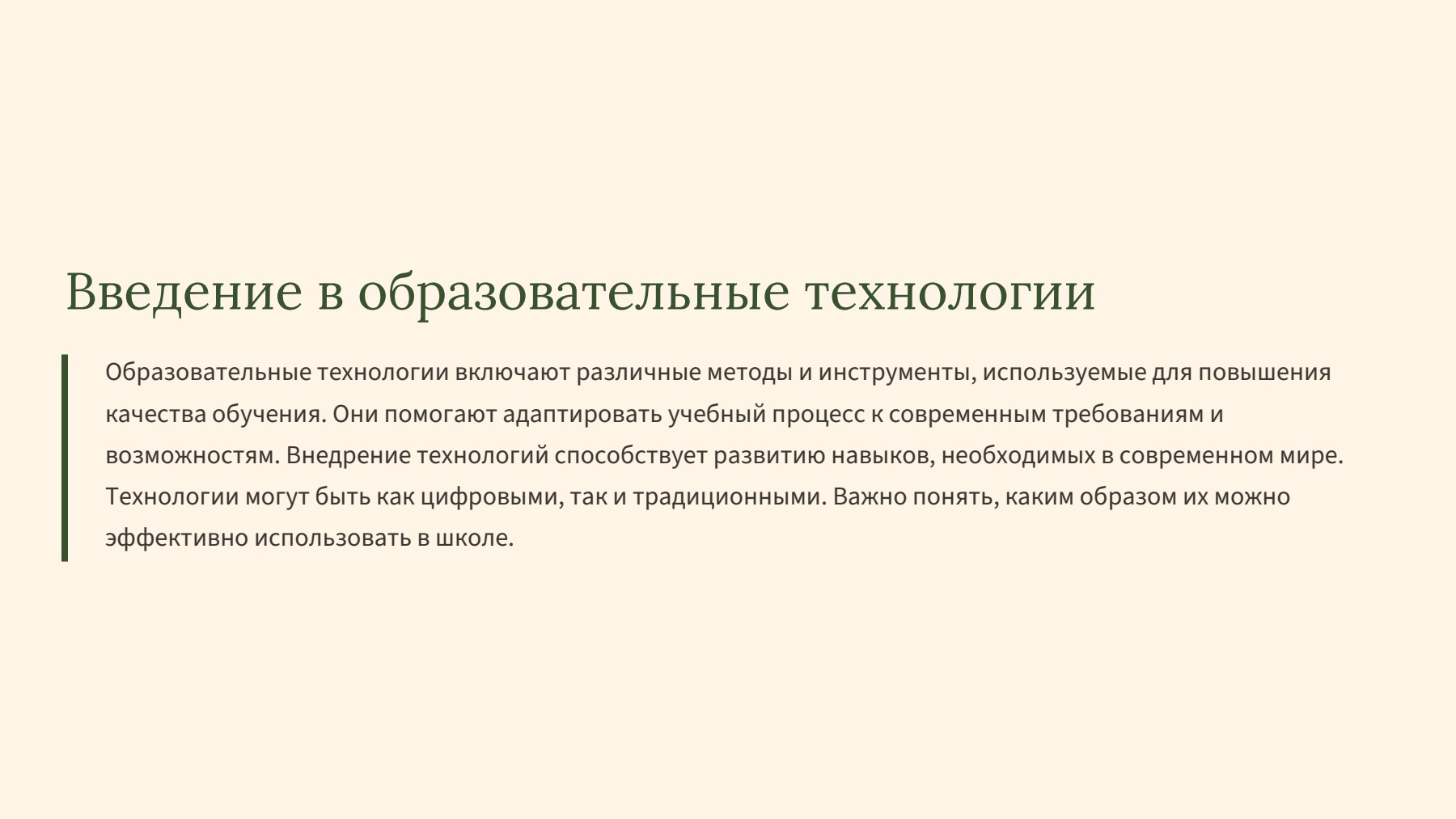 Введение в образовательные технологии

Образовательные технологии включают различные методы и инструменты, используемые для повышения качества обучения. Они помогают адаптировать учебный процесс к современным требованиям и возможностям. Внедрение технологий способствует развитию навыков, необходимых в современном мире. Технологии могут быть как цифровыми, так и традиционными. Важно понять, каким образом их можно эффективно использовать в школе.